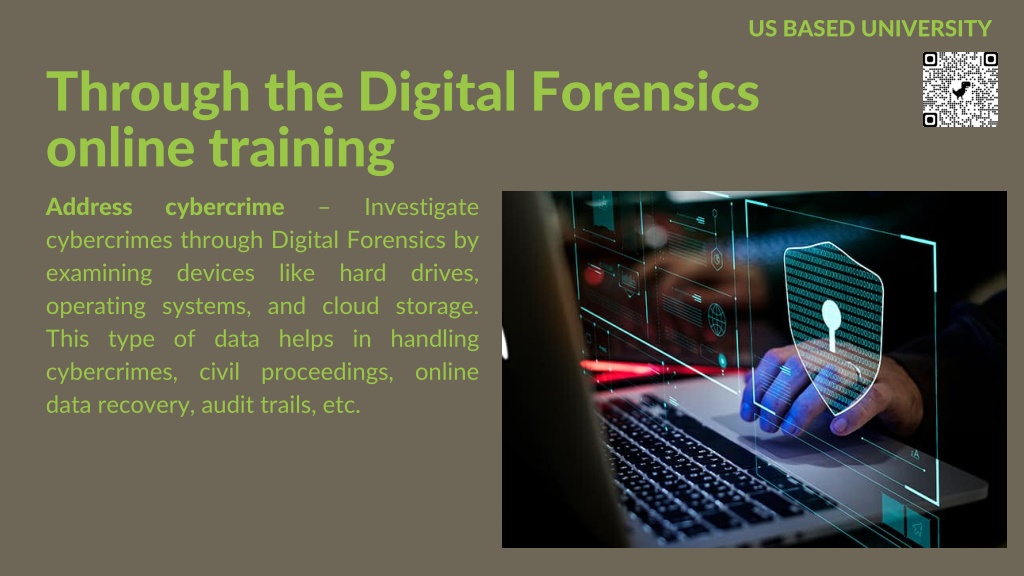 US BASED UNIVERSITY

Through the Digital Forensics online training

Address cybercrime – Investigate cybercrimes through Digital Forensics by examining devices like hard drives, operating systems, and cloud storage. This type of data helps in handling cybercrimes, civil proceedings, online data recovery, audit trails, etc.